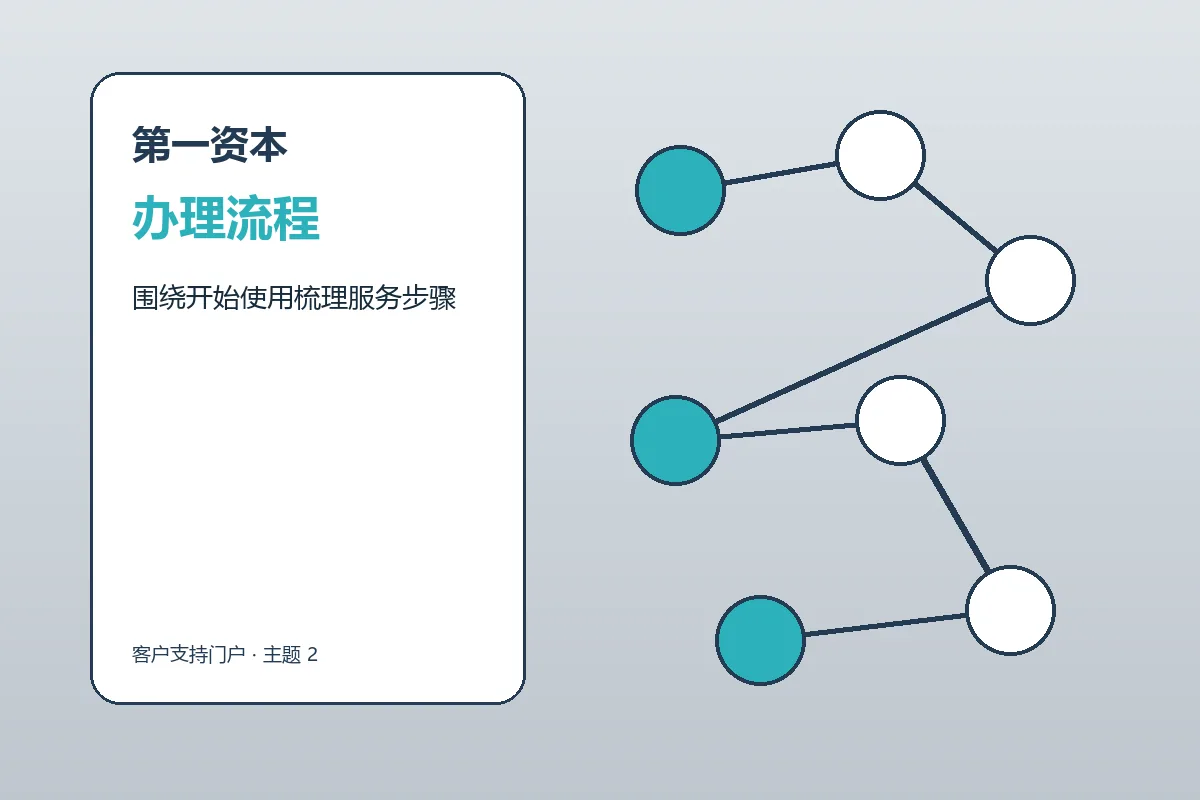 第一资本

办理流程

围绕开始使用梳理服务步骤

客户支持门户 · 主题 2